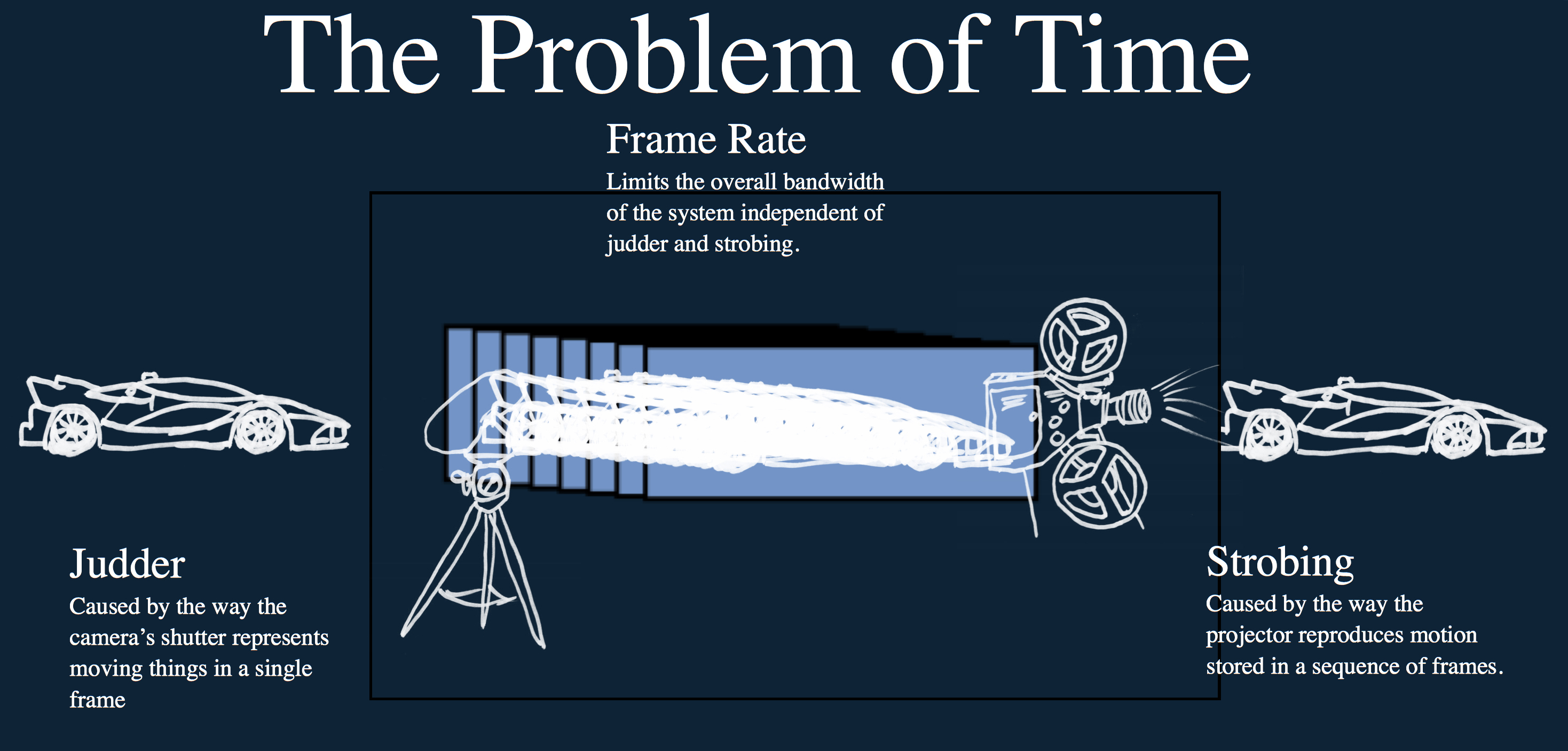 The Problem of Time

Frame Rate
Limits the overall bandwidth of the system independent of judder and strobing.

Judder
Caused by the way the camera's shutter represents moving things in a single frame

Strobing
Caused by the way the projector reproduces motion stored in a sequence of frames.